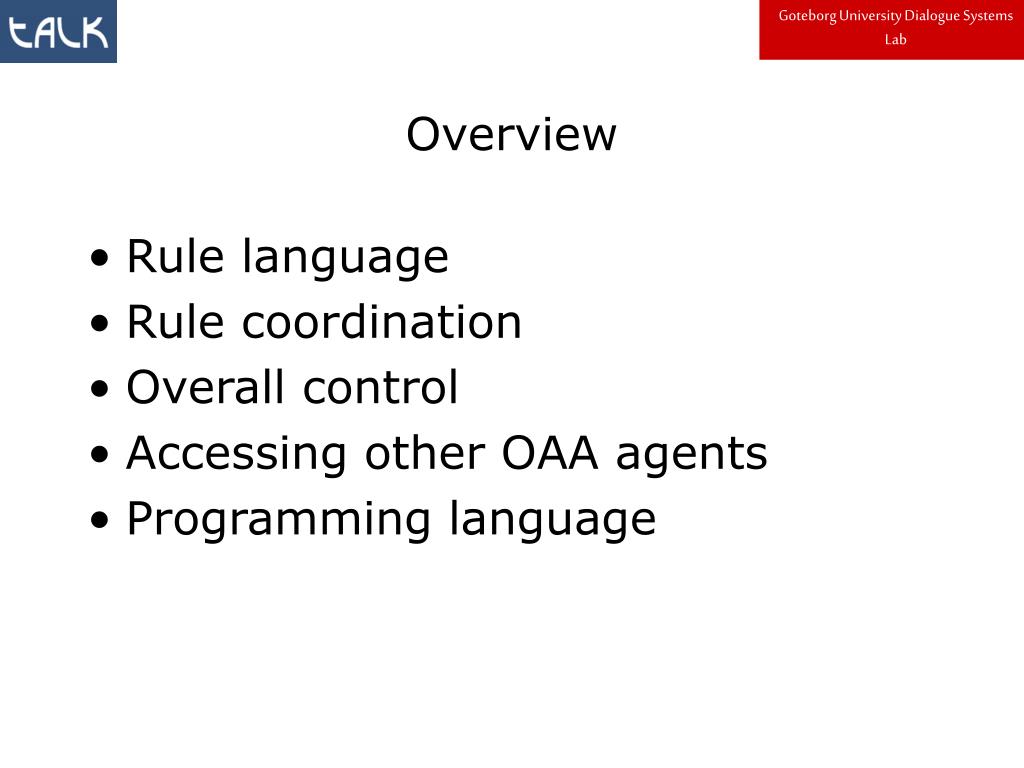 tALK

Goteborg University Dialogue Systems Lab

Overview

• Rule language
• Rule coordination
• Overall control
• Accessing other OAA agents
• Programming language